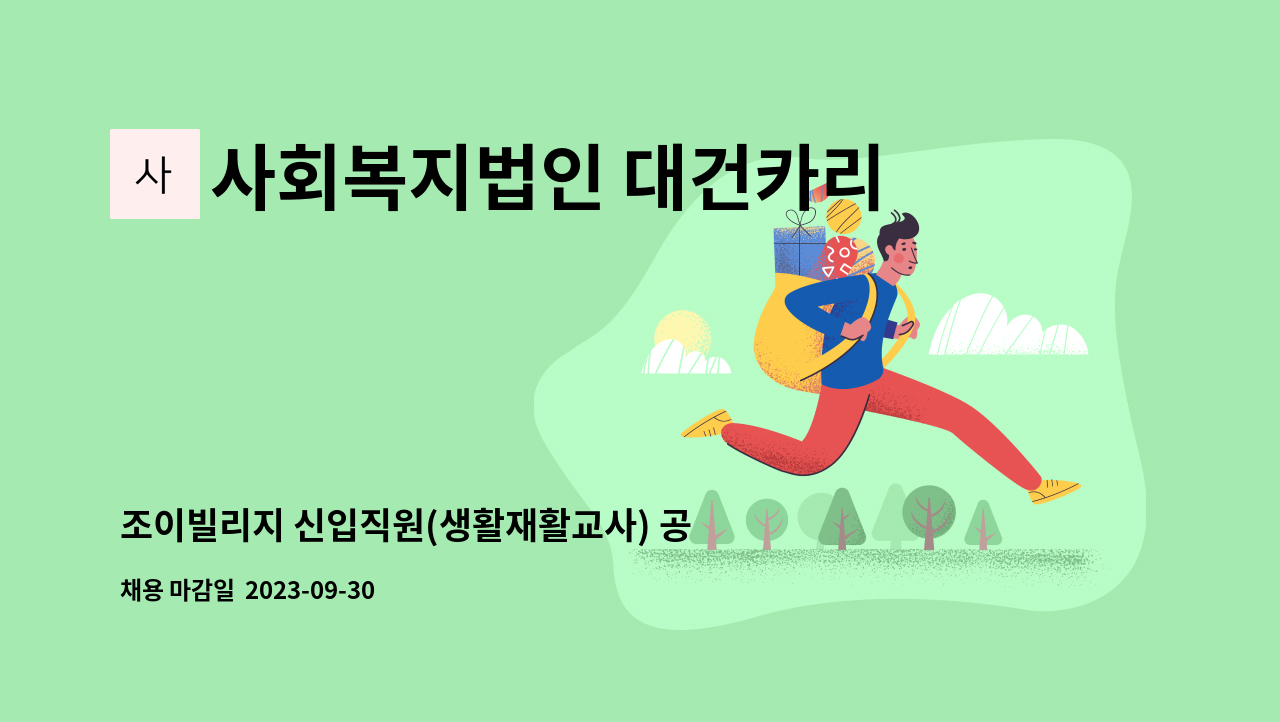 사

사회복지법인 대건카리

조이빌리지 신입직원(생활재활교사) 공

채용 마감일 2023-09-30